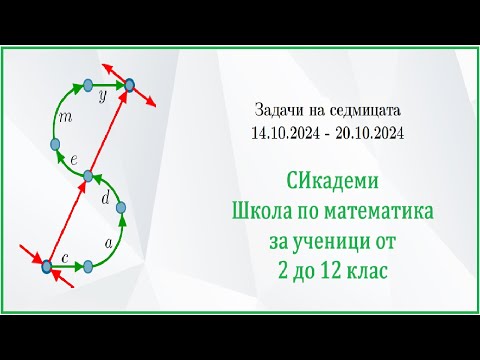 $y$
$m$
$e$
$d$
$a$
$c$

Задачи на седмицата
14.10.2024 - 20.10.2024

СИкадеми
Школа по математика
за ученици от
2 до 12 клас